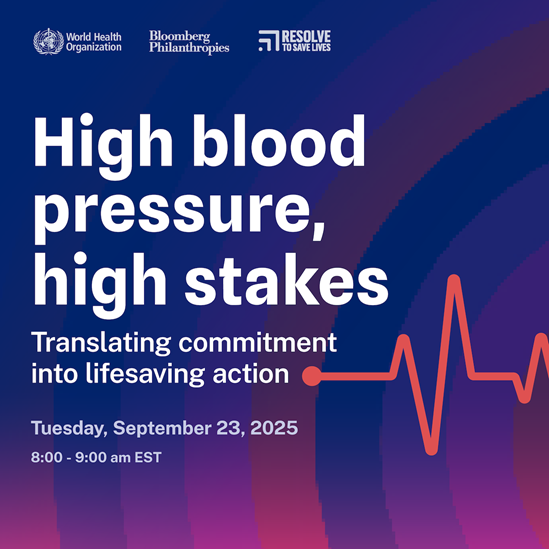 World Health Organization

Bloomberg Philanthropies

RESOLVE TO SAVE LIVES

High blood pressure, high stakes

Translating commitment into lifesaving action

Tuesday, September 23, 2025

8:00 - 9:00 am EST